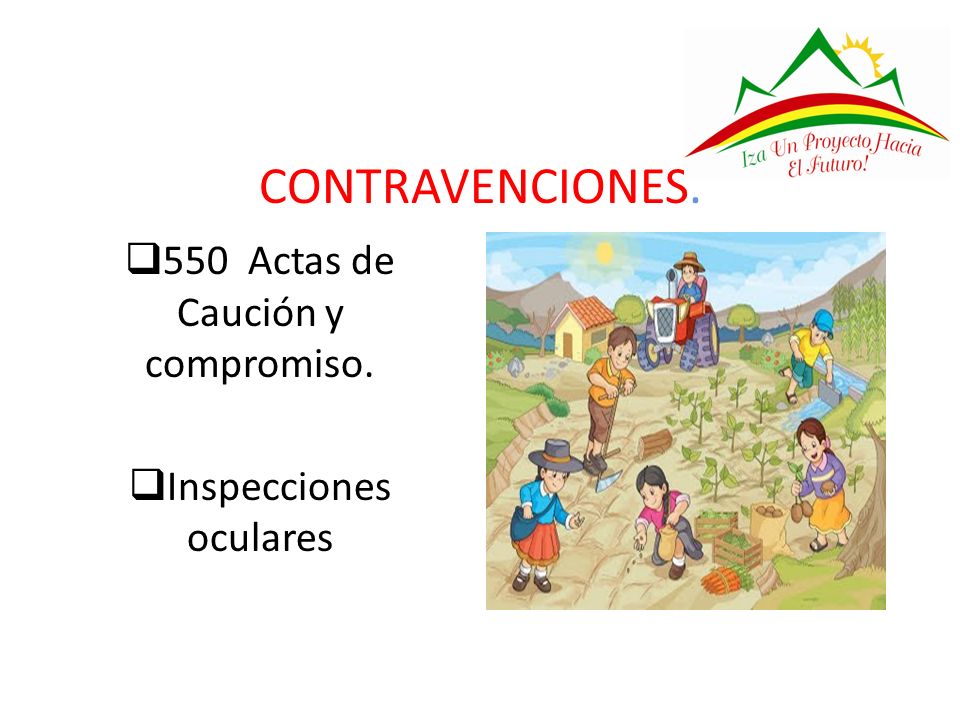 Iza Un Proyecto Hacia El Futuro!

CONTRAVENCIONES.

❑550 Actas de Caución y compromiso.

❑Inspecciones oculares